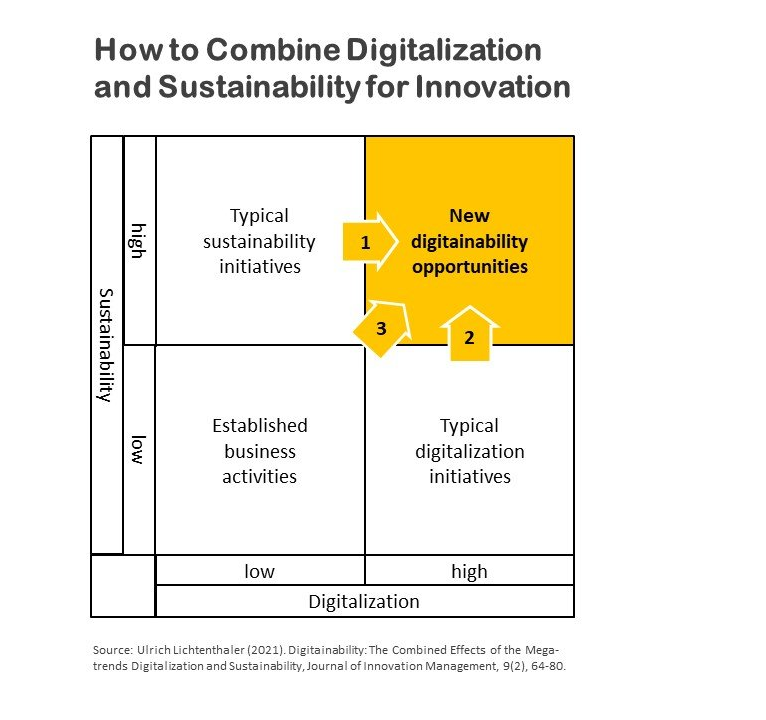 How to Combine Digitalization and Sustainability for Innovation

Sustainability

high

low

Typical sustainability initiatives

1

New digitainability opportunities

3

2

Established business activities

Typical digitalization initiatives

low

high

Digitalization

Source: Ulrich Lichtenthaler (2021). Digitainability: The Combined Effects of the Megatrends Digitalization and Sustainability, Journal of Innovation Management, 9(2), 64-80.